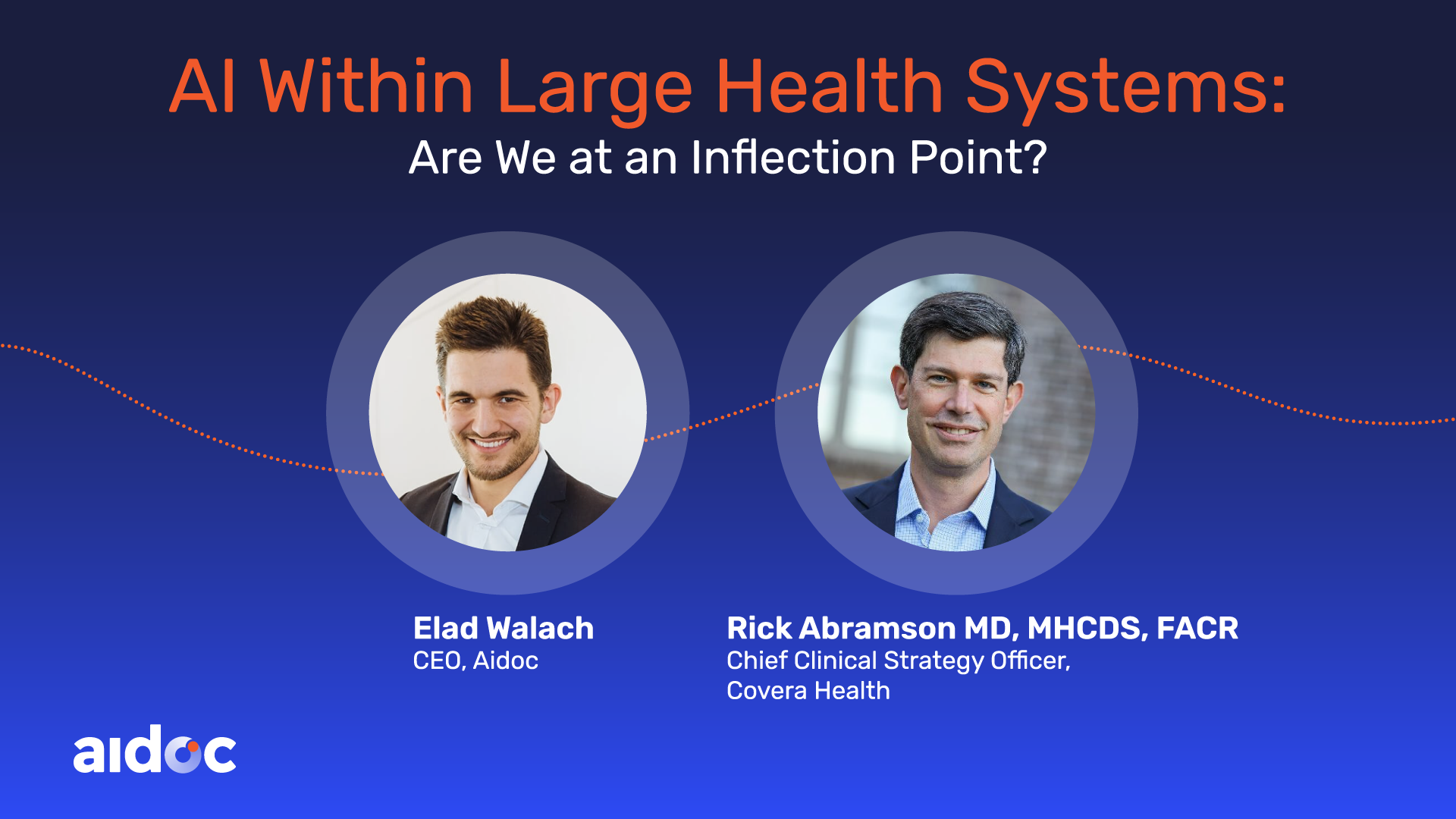 AI Within Large Health Systems:
Are We at an Inflection Point?

Elad Walach
CEO, Aidoc

Rick Abramson MD, MHCDS, FACR
Chief Clinical Strategy Officer, Covera Health

aidoc